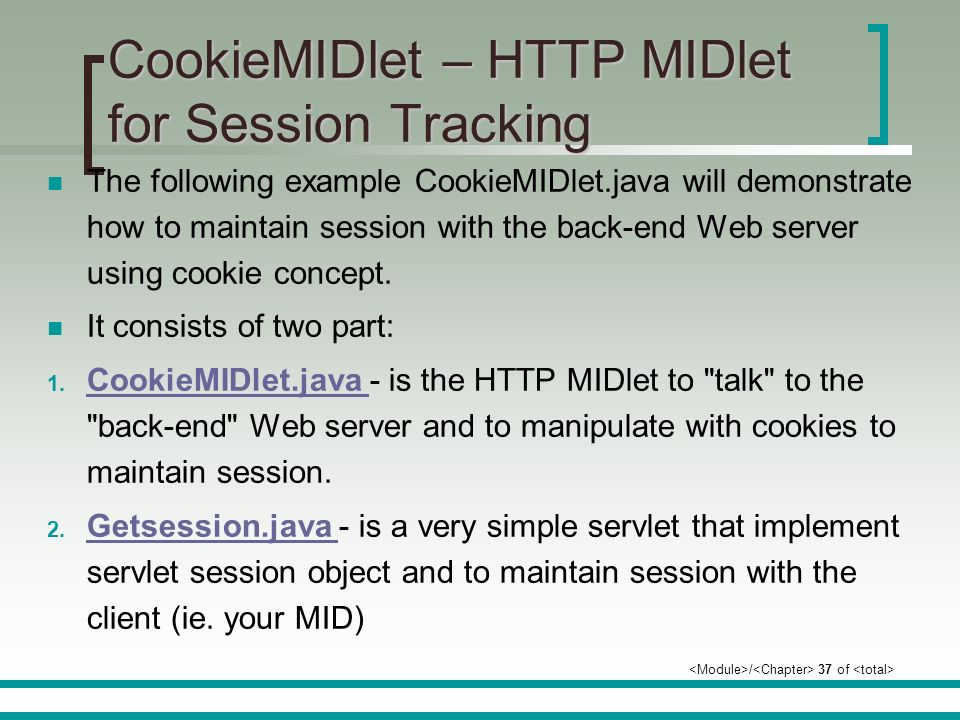 CookieMIDlet – HTTP MIDlet for Session Tracking

The following example CookieMIDlet.java will demonstrate how to maintain session with the back-end Web server using cookie concept.

It consists of two part:

1. CookieMIDlet.java - is the HTTP MIDlet to "talk" to the "back-end" Web server and to manipulate with cookies to maintain session.

2. Getsession.java - is a very simple servlet that implement servlet session object and to maintain session with the client (ie. your MID)

<Module>/<Chapter> 37 of <total>